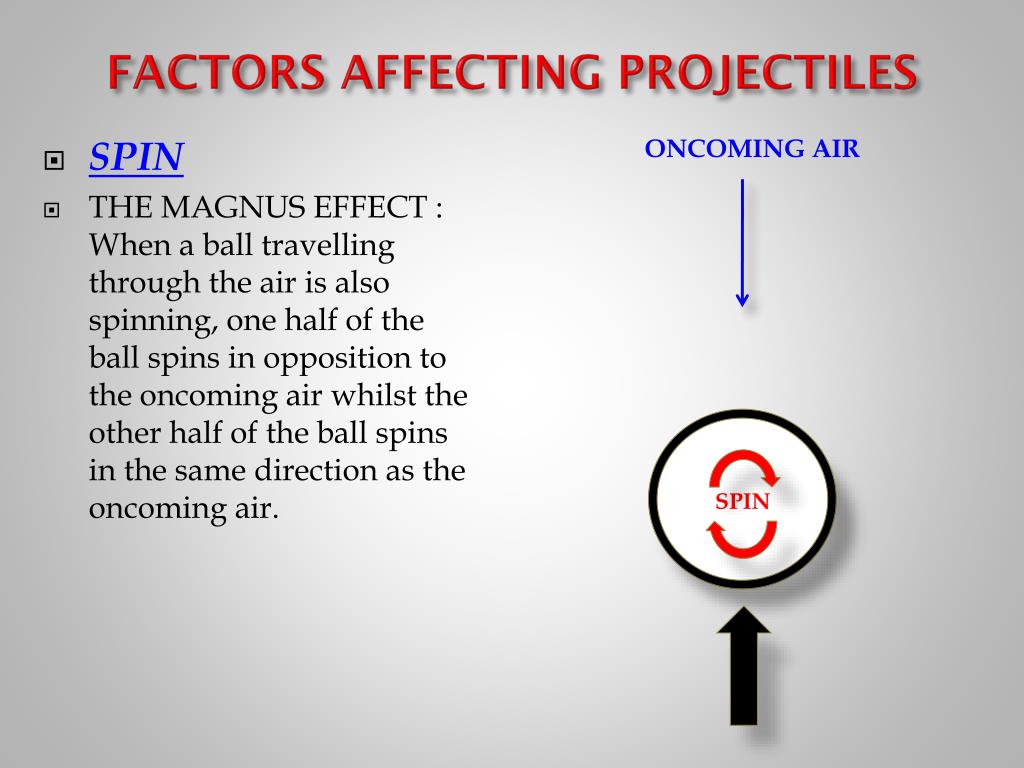 FACTORS AFFECTING PROJECTILES

SPIN

THE MAGNUS EFFECT : When a ball travelling through the air is also spinning, one half of the ball spins in opposition to the oncoming air whilst the other half of the ball spins in the same direction as the oncoming air.

ONCOMING AIR

SPIN